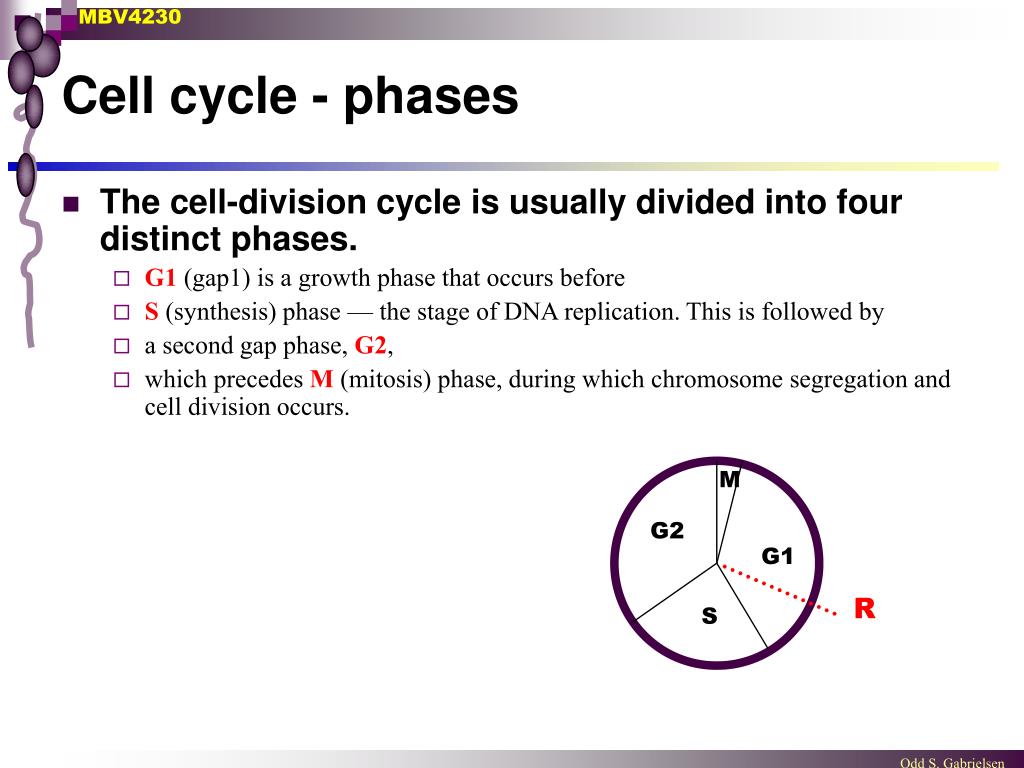 MBV4230

Cell cycle - phases

The cell-division cycle is usually divided into four distinct phases.

G1 (gap1) is a growth phase that occurs before

S (synthesis) phase — the stage of DNA replication. This is followed by

a second gap phase, G2,

which precedes M (mitosis) phase, during which chromosome segregation and cell division occurs.

M

G2

G1

S

R

Odd S. Gabrielsen